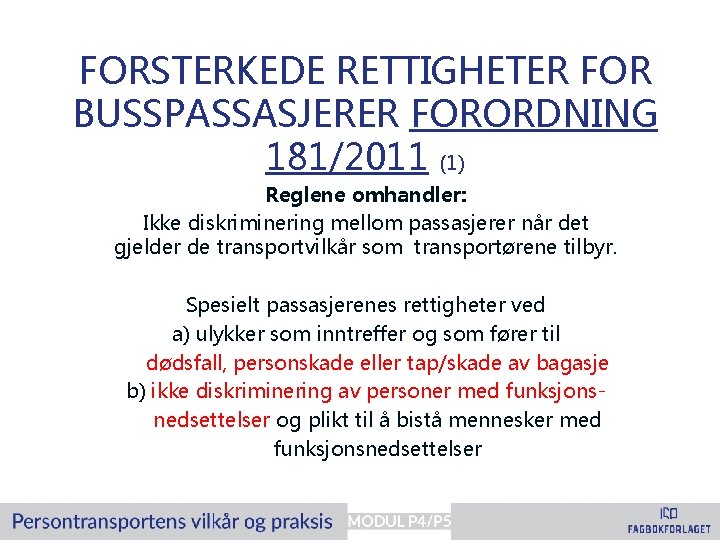 FORSTERKEDE RETTIGHETER FOR BUSSPASSASJERER FORORDNING 181/2011 (1)

Reglene omhandler:
Ikke diskriminering mellom passasjerer når det gjelder de transportvilkår som transportørene tilbyr.

Spesielt passasjerenes rettigheter ved
a) ulykker som inntreffer og som fører til dødsfall, personskade eller tap/skade av bagasje
b) ikke diskriminering av personer med funksjonsnedsettelser og plikt til å bistå mennesker med funksjonsnedsettelser

Persontransportens vilkår og praksis MODUL P4/P5 FAGBOKFORLAGET